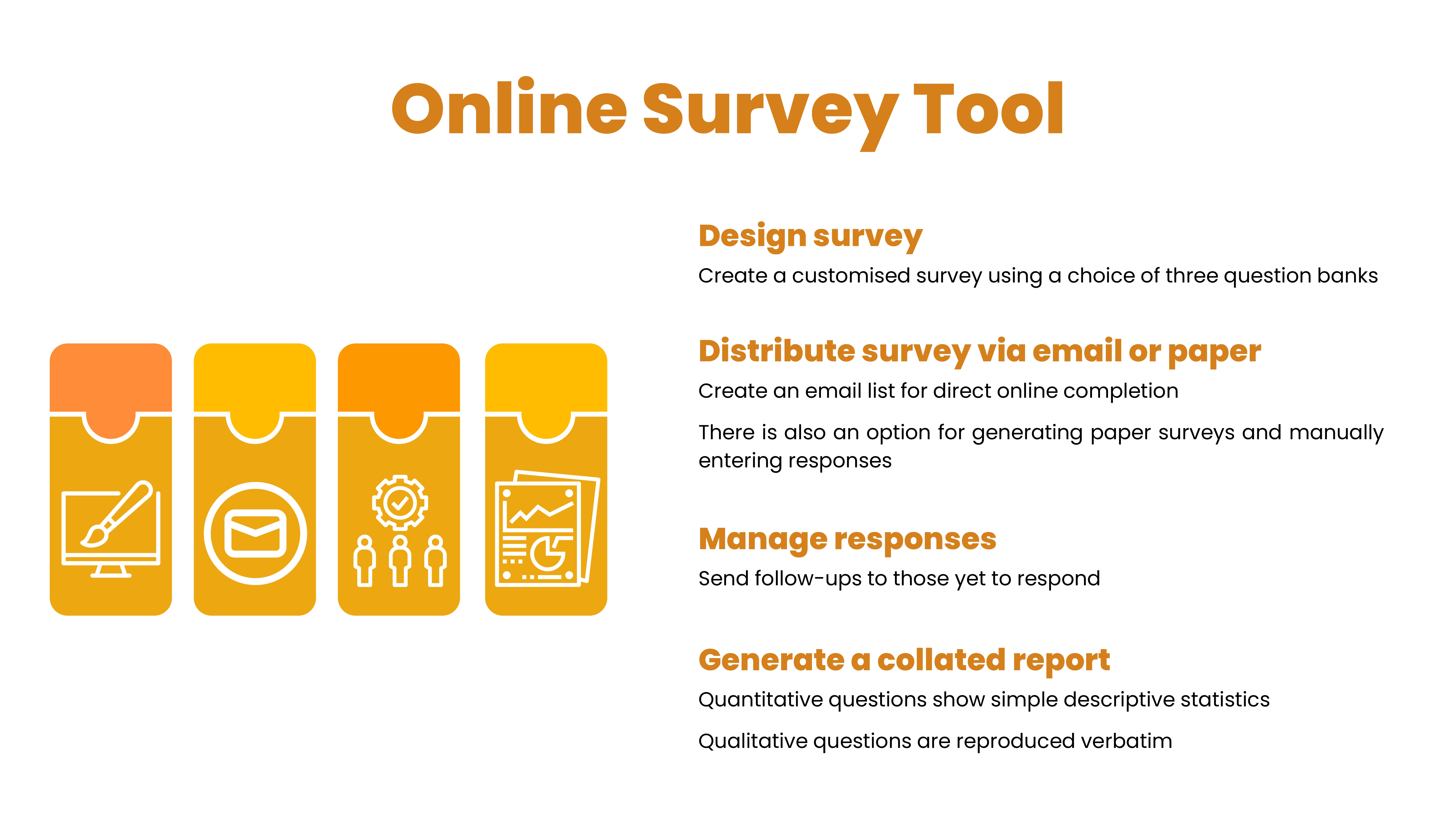 Online Survey Tool

Design survey

Create a customised survey using a choice of three question banks

Distribute survey via email or paper

Create an email list for direct online completion

There is also an option for generating paper surveys and manually entering responses

Manage responses

Send follow-ups to those yet to respond

Generate a collated report

Quantitative questions show simple descriptive statistics

Qualitative questions are reproduced verbatim